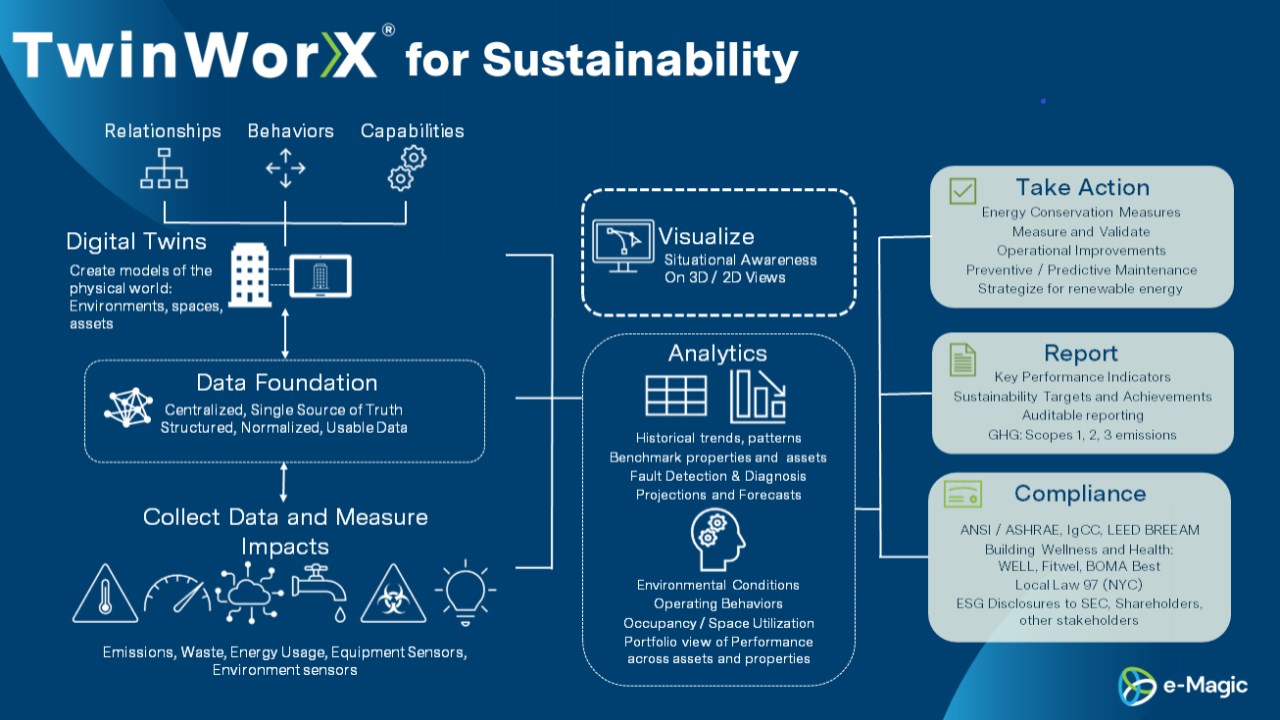 TwinWorX® for Sustainability

Relationships Behaviors Capabilities

Digital Twins
Create models of the physical world: Environments, spaces, assets

Data Foundation
Centralized, Single Source of Truth
Structured, Normalized, Usable Data

Collect Data and Measure Impacts

Emissions, Waste, Energy Usage, Equipment Sensors, Environment sensors

Visualize
Situational Awareness On 3D / 2D Views

Analytics
Historical trends, patterns
Benchmark properties and assets
Fault Detection & Diagnosis
Projections and Forecasts

Environmental Conditions
Operating Behaviors
Occupancy / Space Utilization
Portfolio view of Performance across assets and properties

Take Action
Energy Conservation Measures
Measure and Validate
Operational Improvements
Preventive / Predictive Maintenance
Strategize for renewable energy

Report
Key Performance Indicators
Sustainability Targets and Achievements
Auditable reporting
GHG: Scopes 1, 2, 3 emissions

Compliance
ANSI / ASHRAE, IgCC, LEED BREEAM
Building Wellness and Health: WELL, Fitwel, BOMA Best
Local Law 97 (NYC)
ESG Disclosures to SEC, Shareholders, other stakeholders

e-Magic